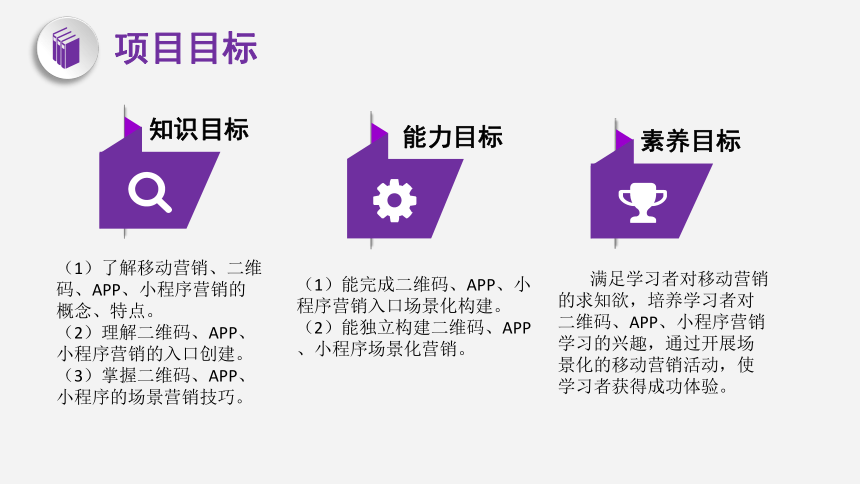 项目目标

知识目标

（1）了解移动营销、二维码、APP、小程序营销的概念、特点。
（2）理解二维码、APP、小程序营销的入口创建。
（3）掌握二维码、APP、小程序的场景营销技巧。

能力目标

（1）能完成二维码、APP、小程序营销入口场景化构建。
（2）能独立构建二维码、APP、小程序场景化营销。

素养目标

满足学习者对移动营销的求知欲，培养学习者对二维码、APP、小程序营销学习的兴趣，通过开展场景化的移动营销活动，使学习者获得成功体验。